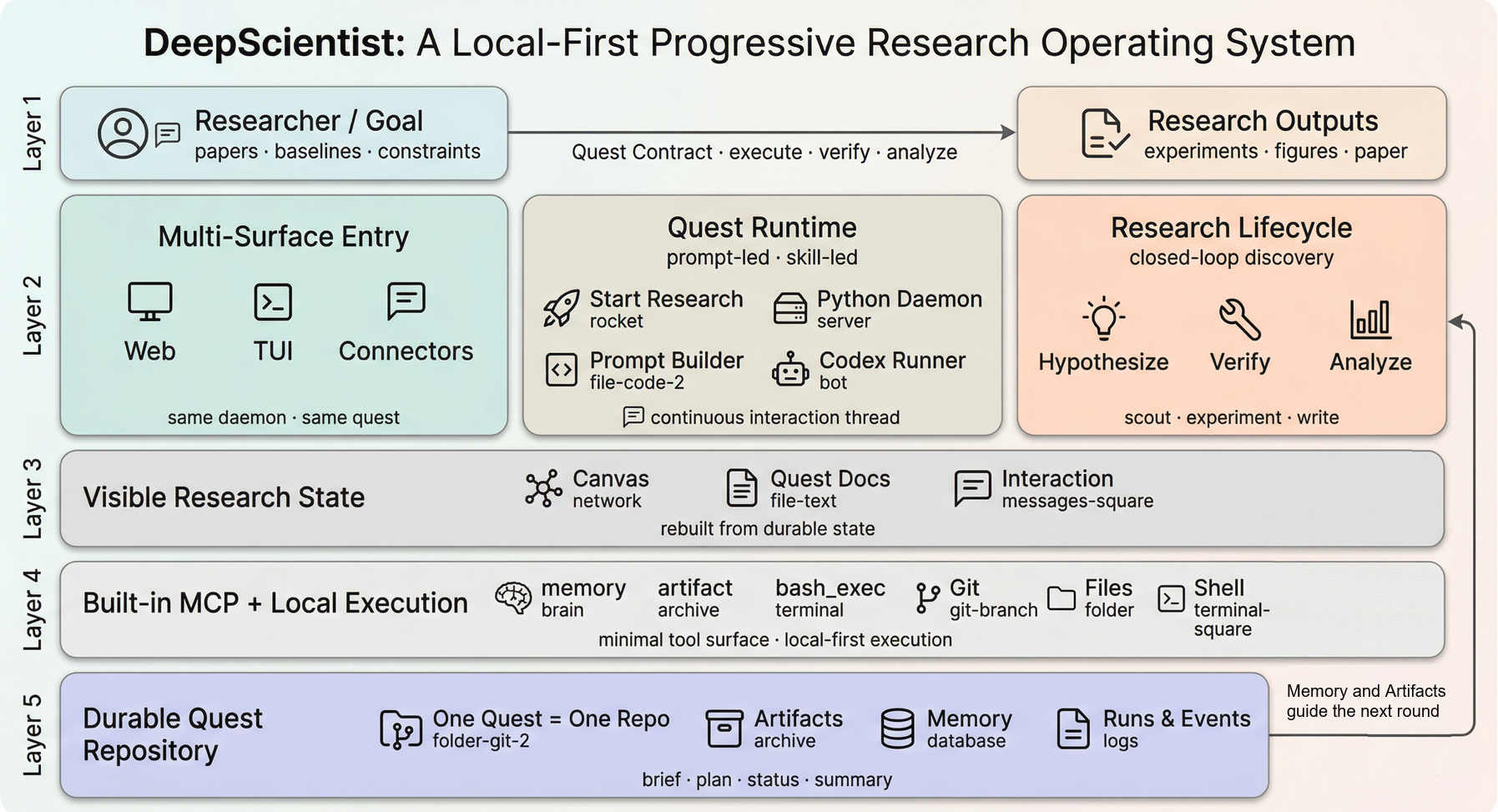 DeepScientist: A Local-First Progressive Research Operating System

Layer 1

Researcher / Goal
papers · baselines · constraints

Quest Contract · execute · verify · analyze

Research Outputs
experiments · figures · paper

Layer 2

Multi-Surface Entry
Web
TUI
Connectors
same daemon · same quest

Quest Runtime
prompt-led · skill-led
Start Research
rocket
Python Daemon
server
Prompt Builder
file-code-2
Codex Runner
bot
continuous interaction thread

Research Lifecycle
closed-loop discovery
Hypothesize
Verify
Analyze
scout · experiment · write

Layer 3

Visible Research State
Canvas
network
Quest Docs
file-text
Interaction
messages-square
rebuilt from durable state

Layer 4

Built-in MCP + Local Execution
memory
brain
artifact
archive
bash_exec
terminal
Git
git-branch
Files
folder
Shell
terminal-square
minimal tool surface · local-first execution

Layer 5

Durable Quest Repository
One Quest = One Repo
folder-git-2
Artifacts
archive
Memory
database
Runs & Events
logs
brief · plan · status · summary

Memory and Artifacts guide the next round